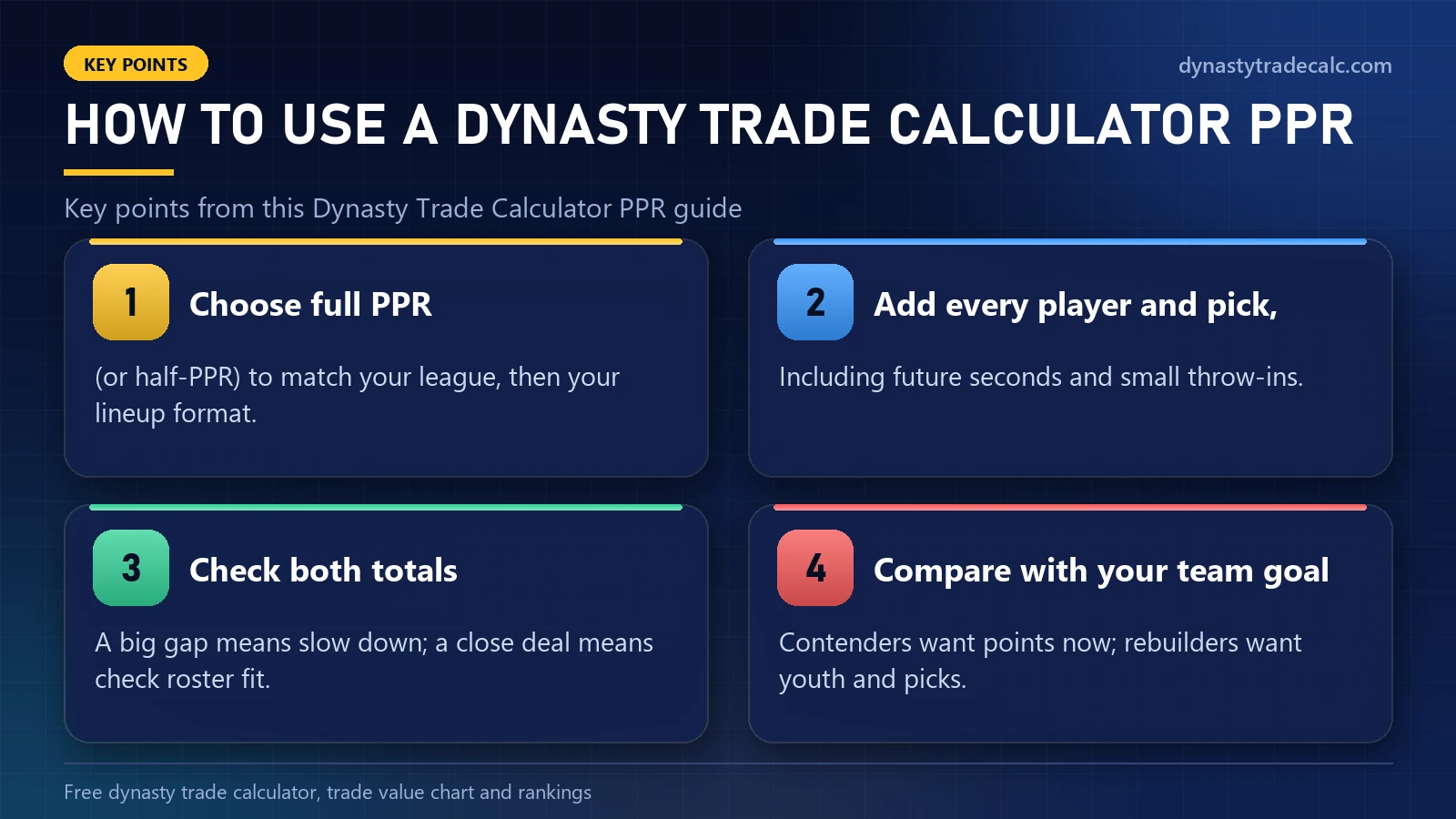 KEY POINTS

dynastytradecalc.com

HOW TO USE A DYNASTY TRADE CALCULATOR PPR

Key points from this Dynasty Trade Calculator PPR guide

1

Choose full PPR

(or half-PPR) to match your league, then your lineup format.

2

Add every player and pick,

Including future seconds and small throw-ins.

3

Check both totals

A big gap means slow down; a close deal means check roster fit.

4

Compare with your team goal

Contenders want points now; rebuilders want youth and picks.

Free dynasty trade calculator, trade value chart and rankings